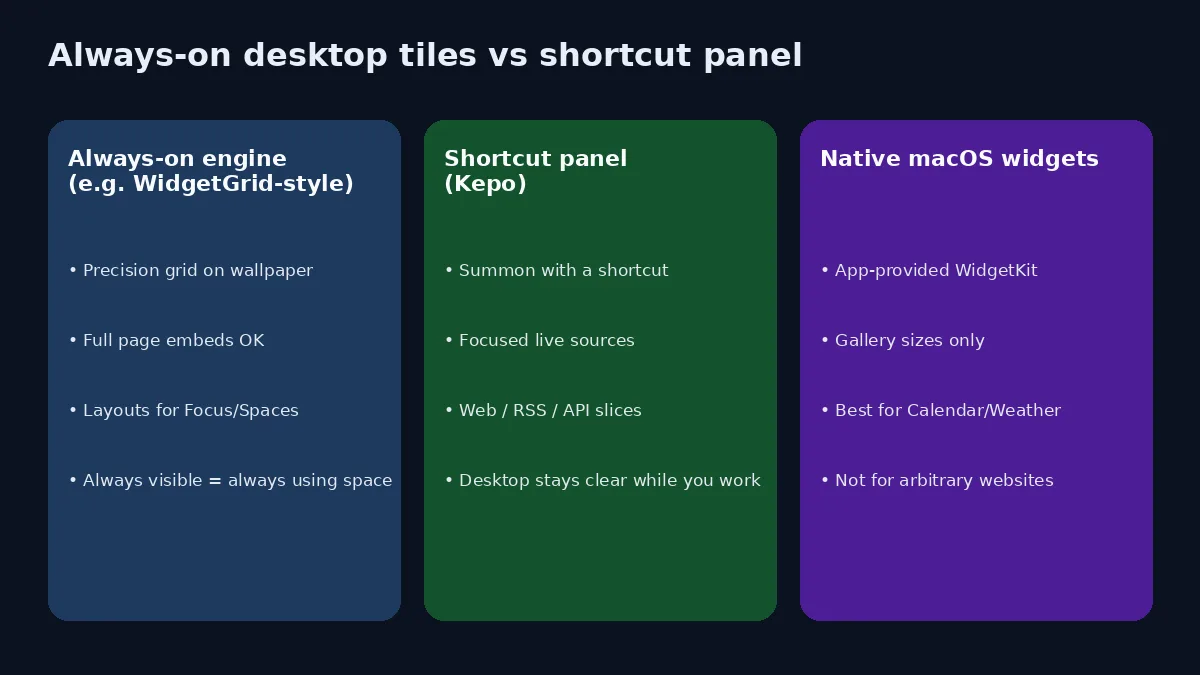 Always-on desktop tiles vs shortcut panel

Always-on engine
(e.g. WidgetGrid-style)

• Precision grid on wallpaper

• Full page embeds OK

• Layouts for Focus/Spaces

• Always visible = always using space

Shortcut panel
(Kepo)

• Summon with a shortcut

• Focused live sources

• Web / RSS / API slices

• Desktop stays clear while you work

Native macOS widgets

• App-provided WidgetKit

• Gallery sizes only

• Best for Calendar/Weather

• Not for arbitrary websites